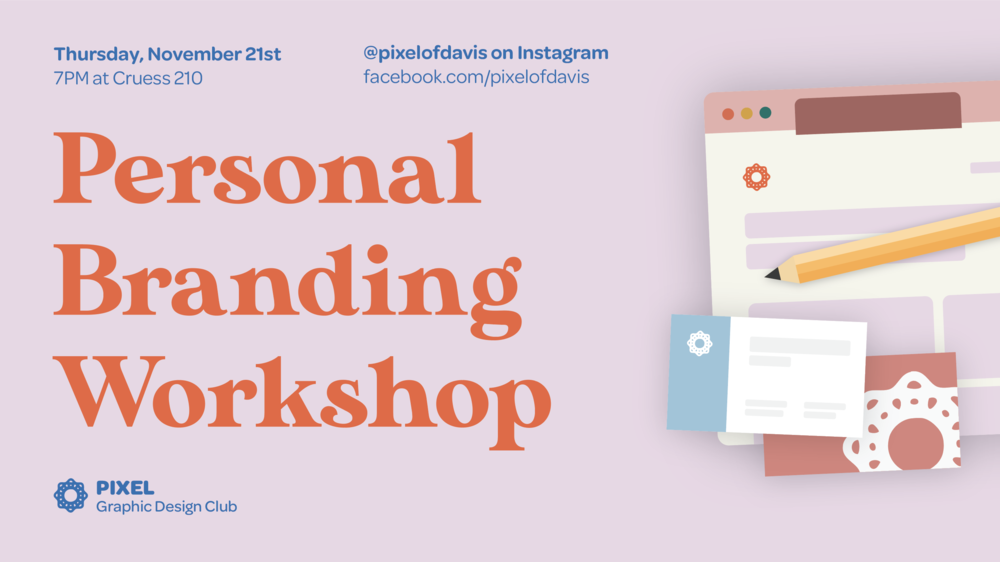 Thursday, November 21st
7PM at Cruess 210

@pixelofdavis on Instagram
facebook.com/pixelofdavis

Personal Branding Workshop

PIXEL
Graphic Design Club